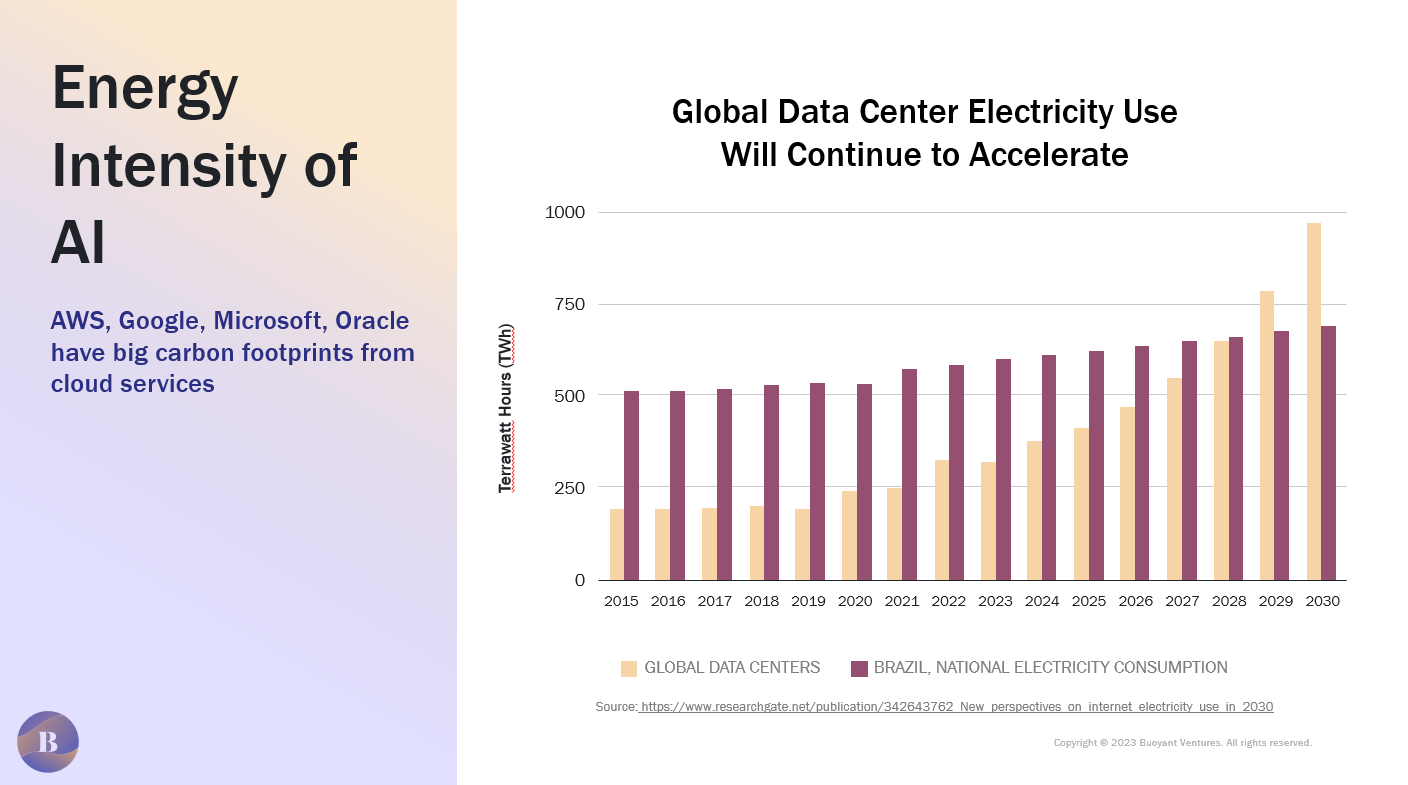 Energy Intensity of AI

AWS, Google, Microsoft, Oracle have big carbon footprints from cloud services

B

Global Data Center Electricity Use
Will Continue to Accelerate

Terrawatt Hours (TWh)

1000
750
500
250
0

2015 2016 2017 2018 2019 2020 2021 2022 2023 2024 2025 2026 2027 2028 2029 2030

GLOBAL DATA CENTERS BRAZIL, NATIONAL ELECTRICITY CONSUMPTION

Source: https://www.researchgate.net/publication/342643762_New_perspectives_on_internet_electricity_use_in_2030

Copyright © 2023 Buoyant Ventures. All rights reserved.